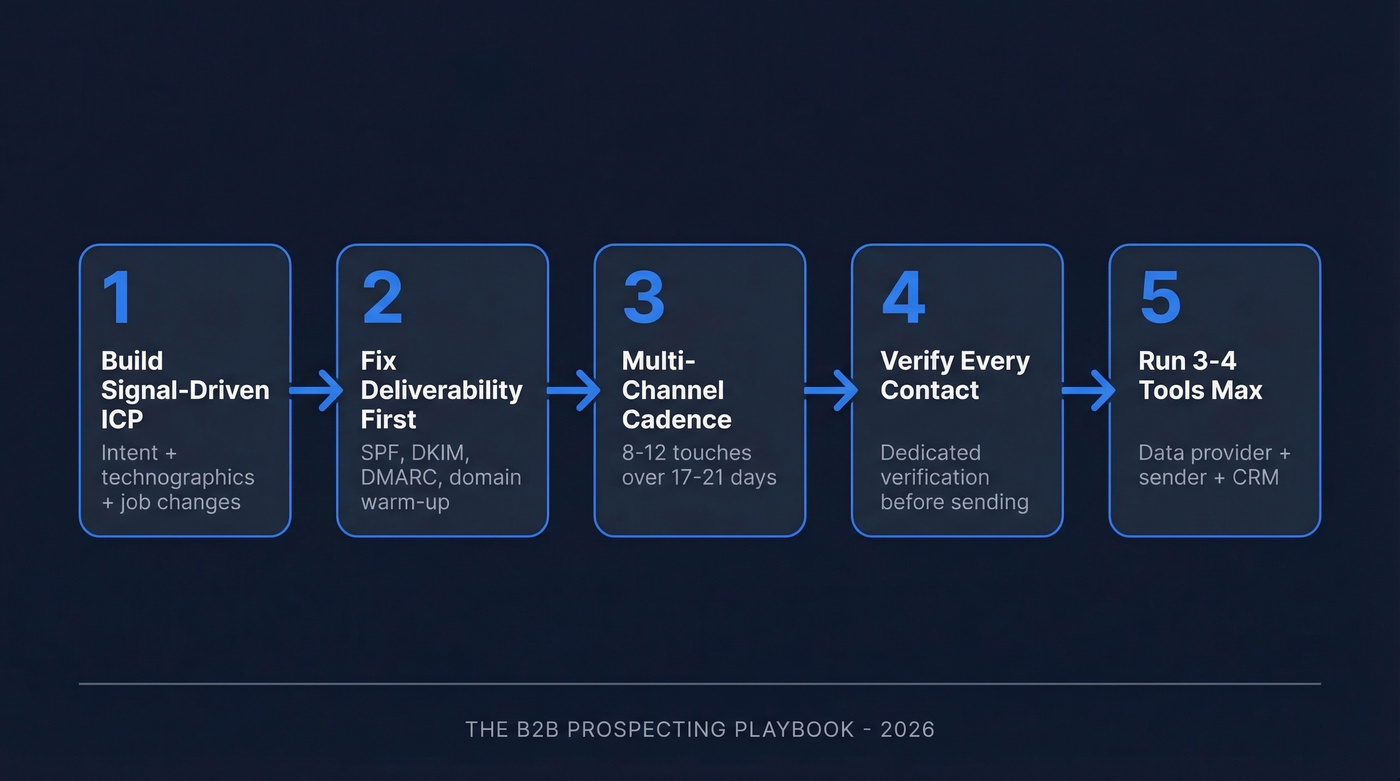 1
Build Signal-Driven ICP
Intent + technographics + job changes

2
Fix Deliverability First
SPF, DKIM, DMARC, domain warm-up

3
Multi-Channel Cadence
8-12 touches over 17-21 days

4
Verify Every Contact
Dedicated verification before sending

5
Run 3-4 Tools Max
Data provider + sender + CRM

THE B2B PROSPECTING PLAYBOOK - 2026